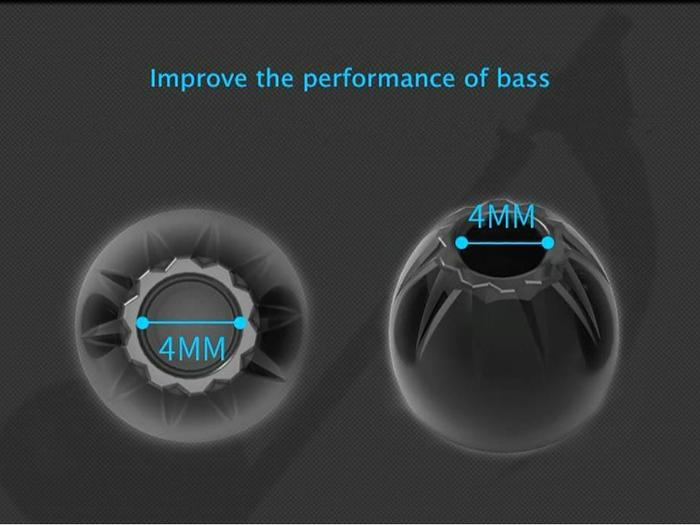 Improve the performance of bass

4MM

4MM